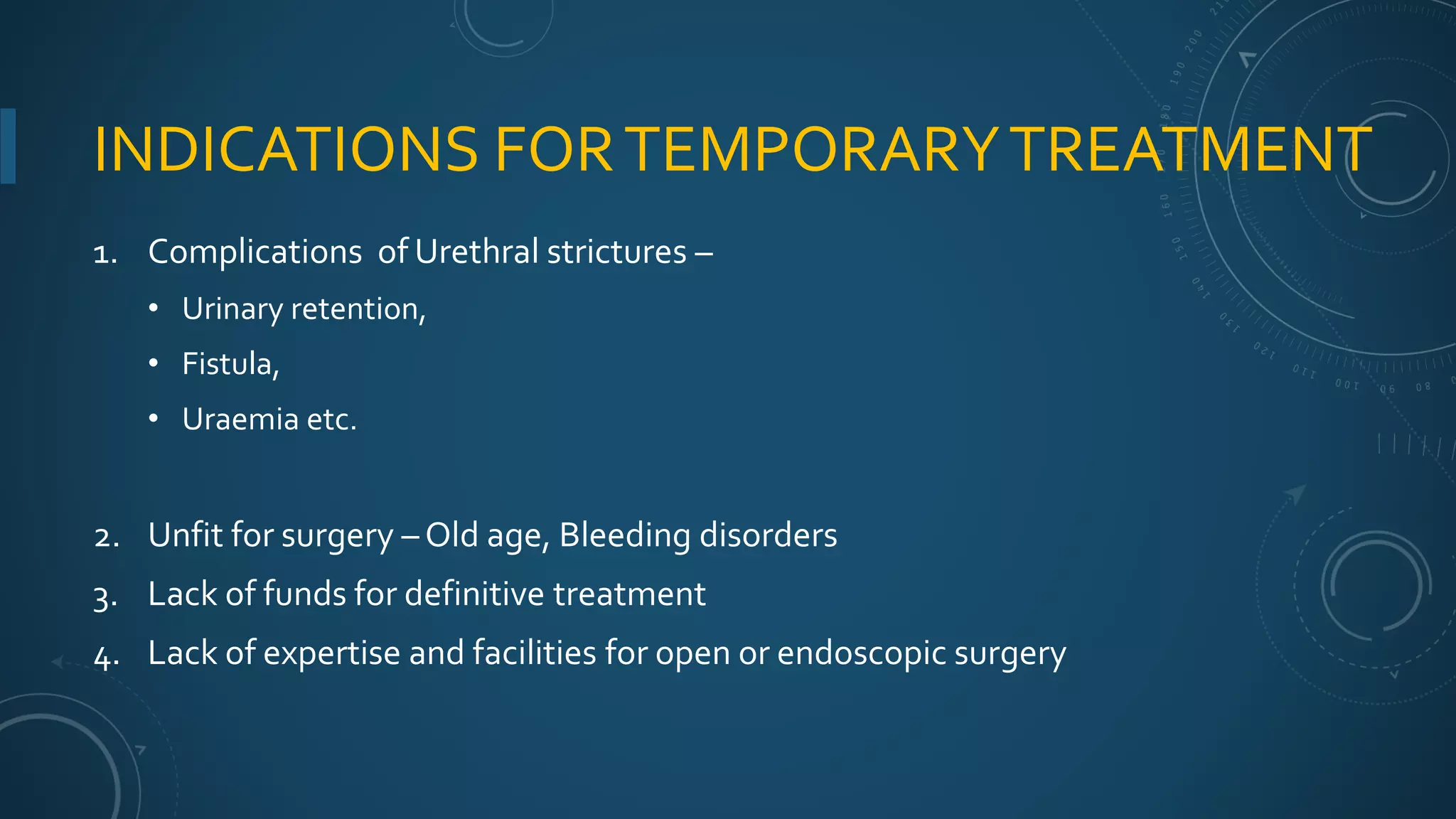 INDICATIONS FOR TEMPORARY TREATMENT

1. Complications of Urethral strictures –
• Urinary retention,
• Fistula,
• Uraemia etc.

2. Unfit for surgery – Old age, Bleeding disorders
3. Lack of funds for definitive treatment
4. Lack of expertise and facilities for open or endoscopic surgery